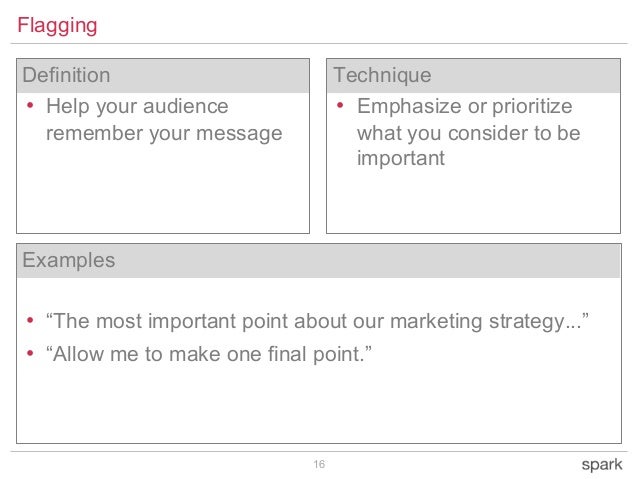 Flagging

Definition

• Help your audience remember your message

Technique

• Emphasize or prioritize what you consider to be important

Examples

• “The most important point about our marketing strategy...”
• “Allow me to make one final point.”

16

spark